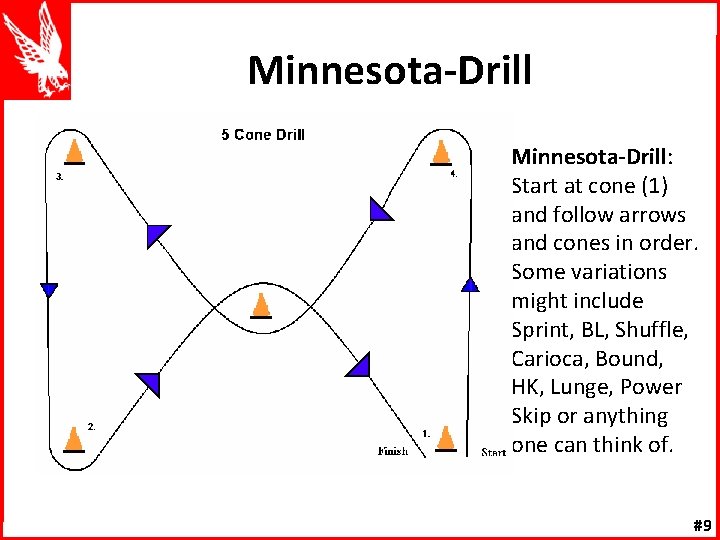 Minnesota-Drill

5 Cone Drill

3.

4.

2.

1.

Finish

Start

Minnesota-Drill: Start at cone (1) and follow arrows and cones in order. Some variations might include Sprint, BL, Shuffle, Carioca, Bound, HK, Lunge, Power Skip or anything one can think of.

#9